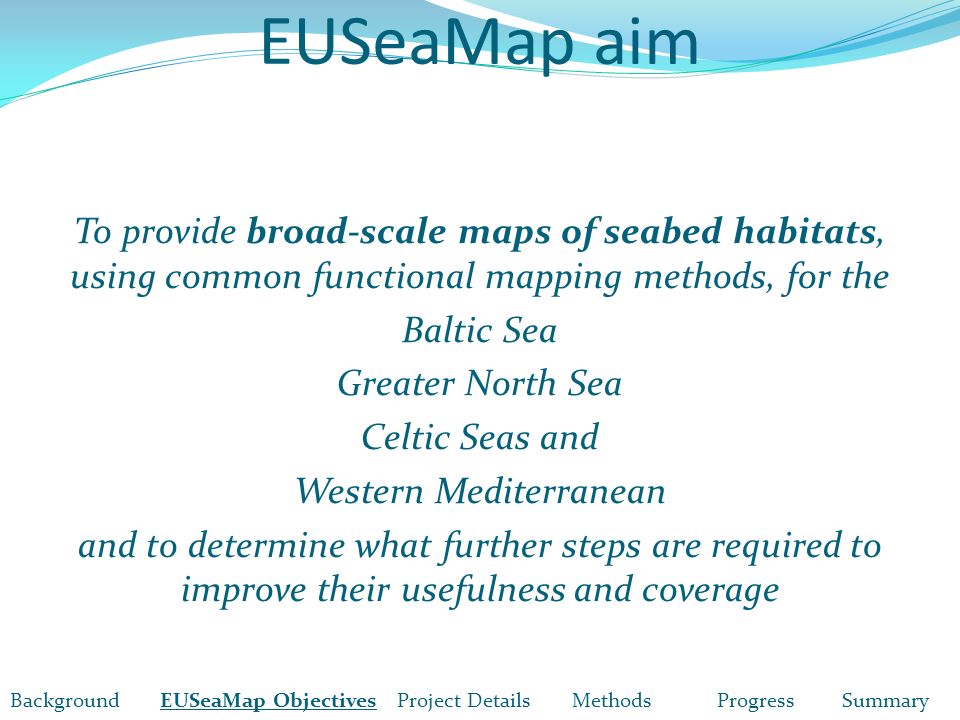 EUSeaMap aim

To provide broad-scale maps of seabed habitats, using common functional mapping methods, for the

Baltic Sea

Greater North Sea

Celtic Seas and

Western Mediterranean

and to determine what further steps are required to improve their usefulness and coverage

Background EUSeaMap Objectives Project Details Methods Progress Summary